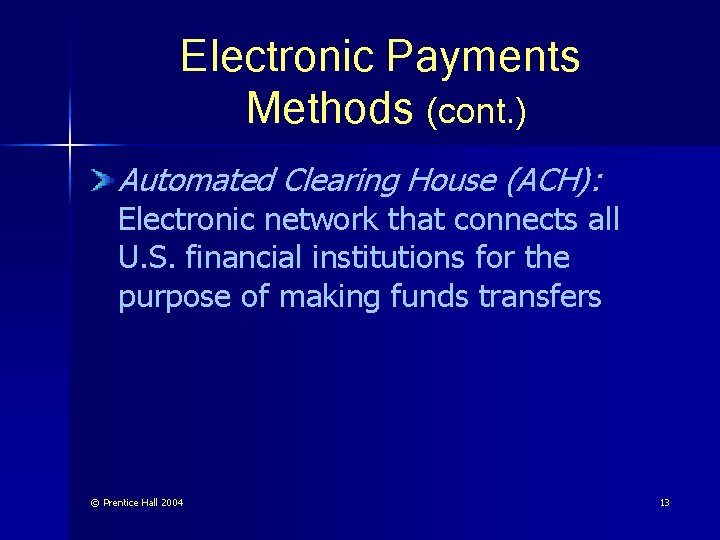 Electronic Payments Methods (cont.)

Automated Clearing House (ACH): Electronic network that connects all U.S. financial institutions for the purpose of making funds transfers

© Prentice Hall 2004

13